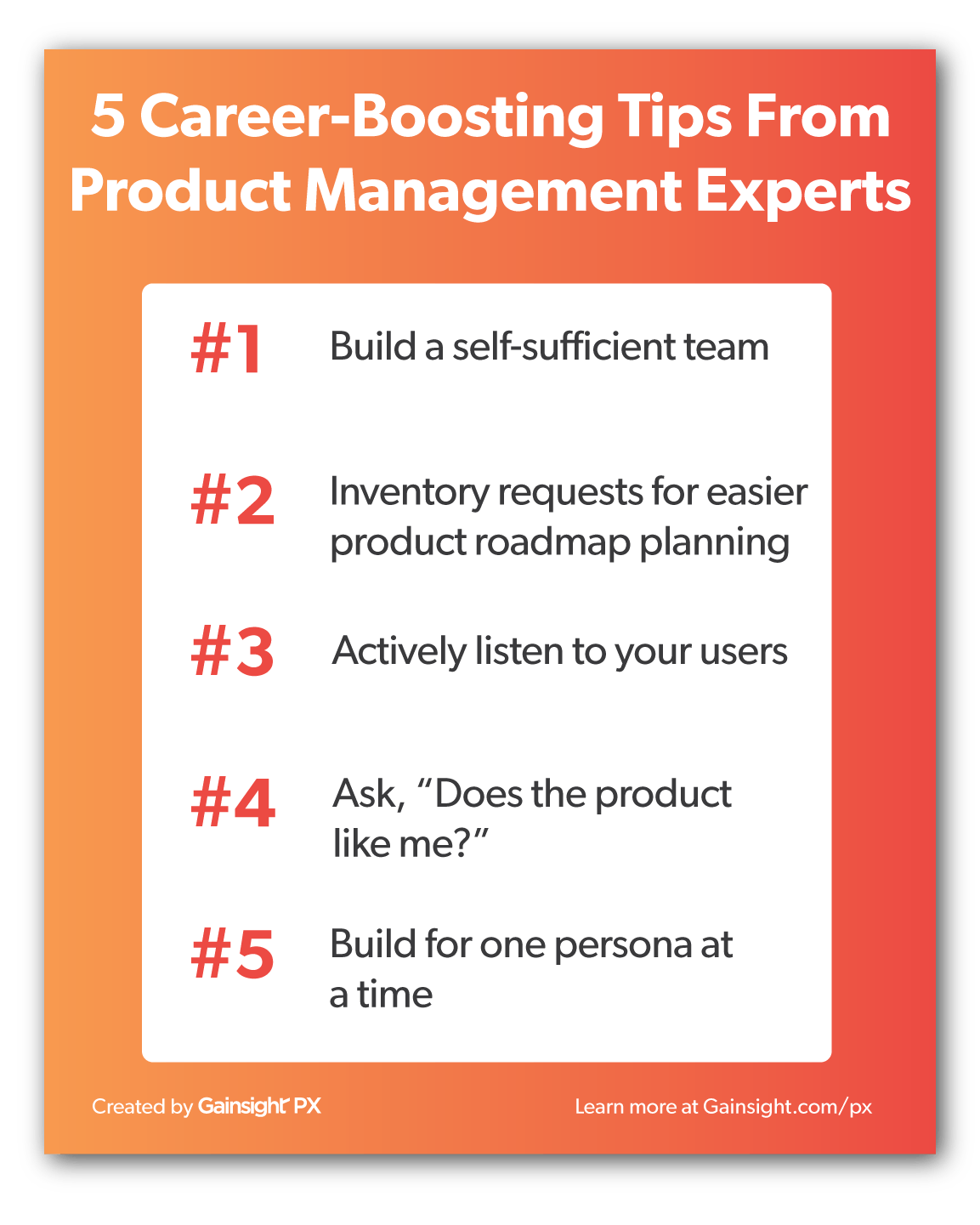 5 Career-Boosting Tips From Product Management Experts

#1 Build a self-sufficient team

#2 Inventory requests for easier product roadmap planning

#3 Actively listen to your users

#4 Ask, “Does the product like me?”

#5 Build for one persona at a time

Created by Gainsight PX

Learn more at Gainsight.com/px